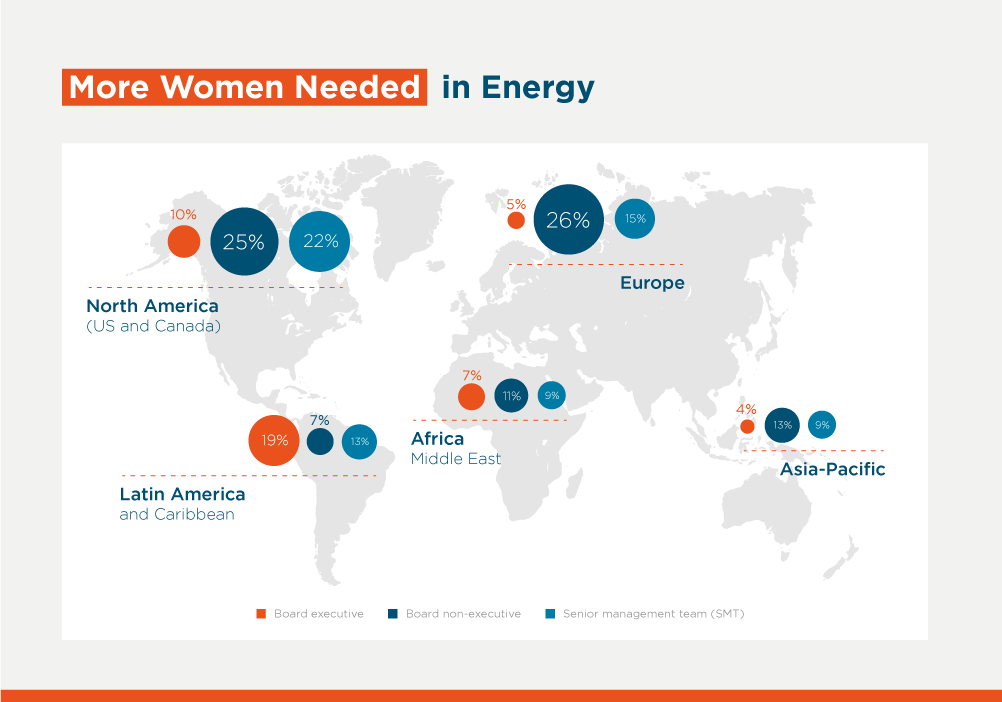 More Women Needed in Energy

10%
25%
22%
North America
(US and Canada)

5%
26%
15%
Europe

7%
11%
9%
Africa
Middle East

19%
7%
13%
Latin America
and Caribbean

4%
13%
9%
Asia-Pacific

Board executive
Board non-executive
Senior management team (SMT)